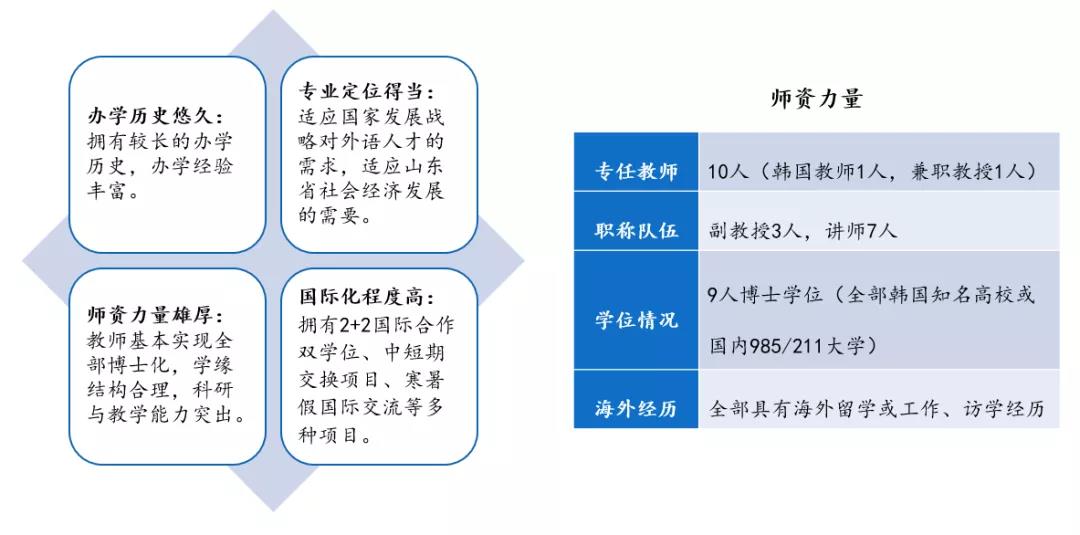 办学历史悠久：
拥有较长的办学历史，办学经验丰富。

专业定位得当：
适应国家发展战略对外语人才的需求，适应山东省社会经济发展的需要。

师资力量雄厚：
教师基本实现全部博士化，学缘结构合理，科研与教学能力突出。

国际化程度高：
拥有2+2国际合作双学位、中短期交换项目、寒暑假国际交流等多种项目。

师资力量

| 专任教师 | 10人（韩国教师1人，兼职教授1人） |
|---|---|
| 职称队伍 | 副教授3人，讲师7人 |
| 学位情况 | 9人博士学位（全部韩国知名高校或国内985/211大学） |
| 海外经历 | 全部具有海外留学或工作、访学经历 |